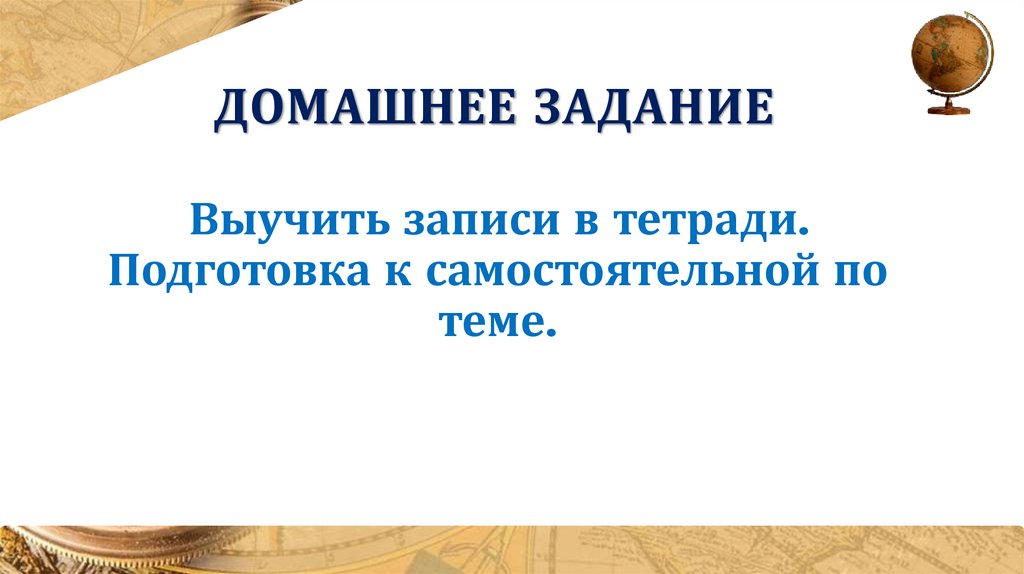 ДОМАШНЕЕ ЗАДАНИЕ

Выучить записи в тетради. Подготовка к самостоятельной по теме.